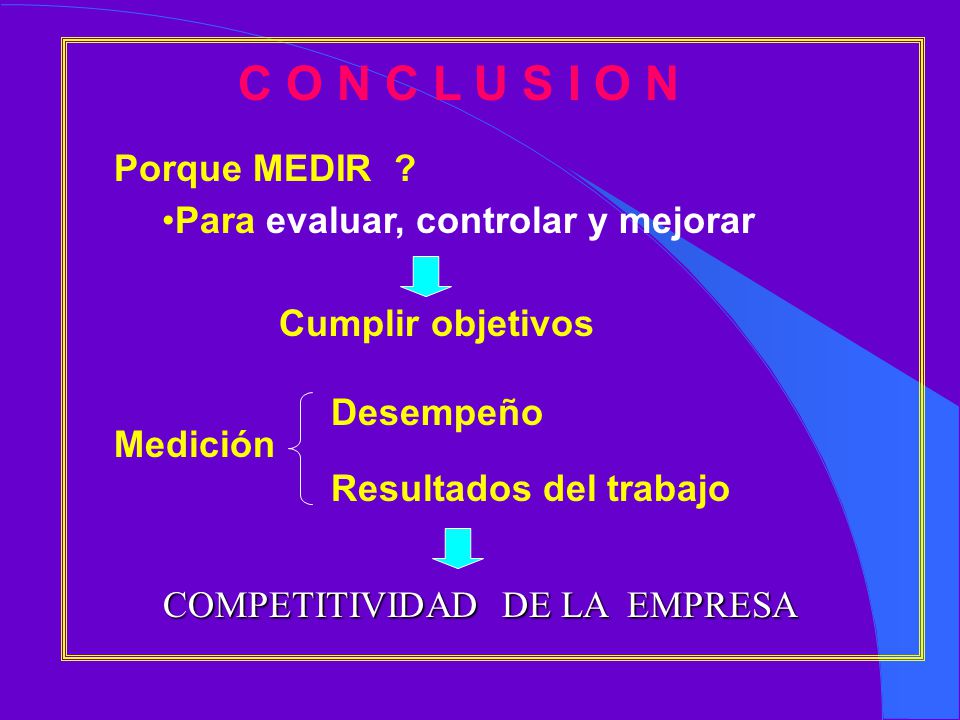 C O N C L U S I O N

Porque MEDIR ?

•Para evaluar, controlar y mejorar

Cumplir objetivos

Medición

Desempeño

Resultados del trabajo

COMPETITIVIDAD DE LA EMPRESA